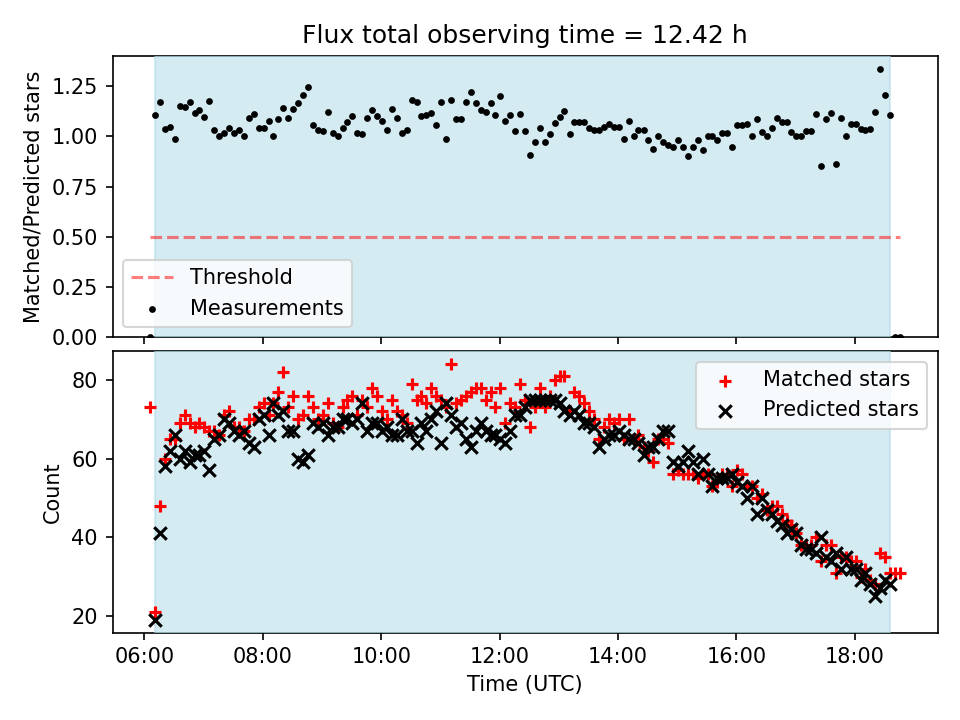 Flux total observing time = 12.42 h

Matched/Predicted stars

1.25
1.00
0.75
0.50
0.25
0.00

Threshold
Measurements

Count

80
60
40
20

Matched stars
Predicted stars

06:00
08:00
10:00
12:00
14:00
16:00
18:00

Time (UTC)